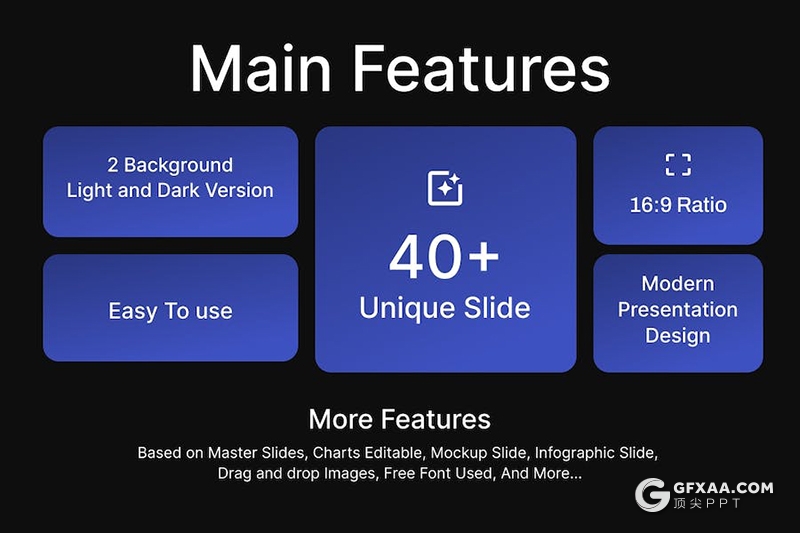 Main Features

2 Background
Light and Dark Version

Easy To use

40+
Unique Slide

16:9 Ratio

Modern Presentation Design

More Features

Based on Master Slides, Charts Editable, Mockup Slide, Infographic Slide, Drag and drop Images, Free Font Used, And More...

GFXAA.COM
顶尖PPT